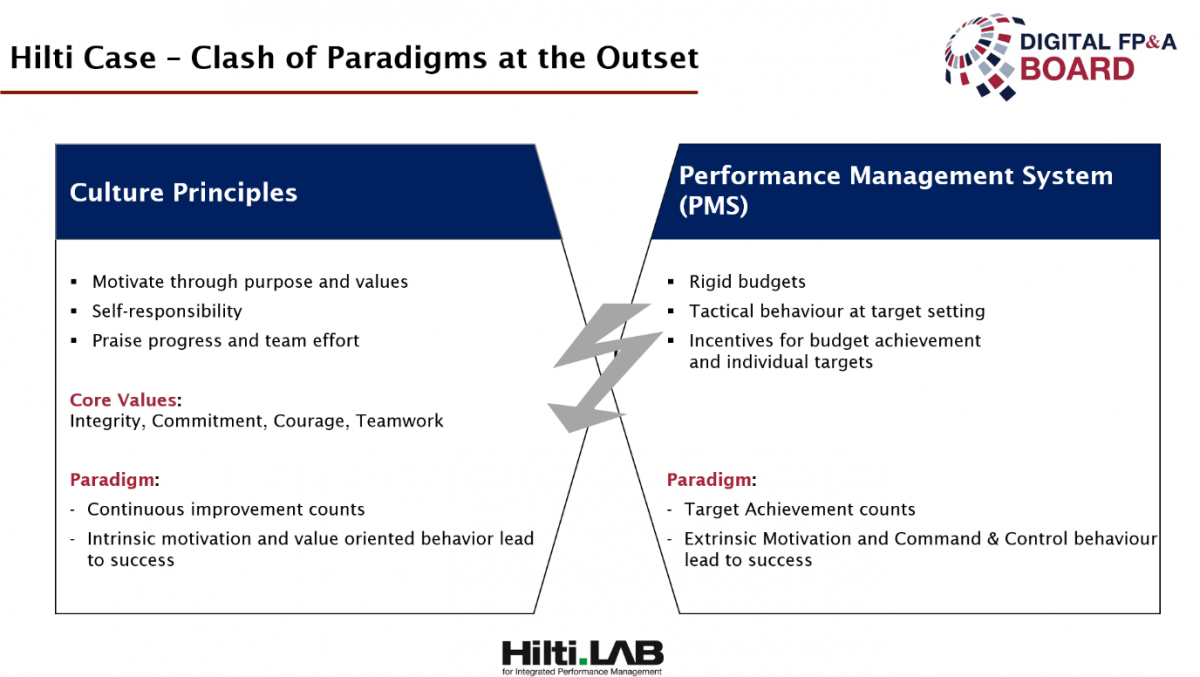 Hilti Case – Clash of Paradigms at the Outset

DIGITAL FP&A BOARD

Culture Principles

▪ Motivate through purpose and values
▪ Self-responsibility
▪ Praise progress and team effort

Core Values:
Integrity, Commitment, Courage, Teamwork

Paradigm:
- Continuous improvement counts
- Intrinsic motivation and value oriented behavior lead to success

Performance Management System (PMS)

▪ Rigid budgets
▪ Tactical behaviour at target setting
▪ Incentives for budget achievement and individual targets

Paradigm:
- Target Achievement counts
- Extrinsic Motivation and Command & Control behaviour lead to success

Hilti.LAB
for Integrated Performance Management